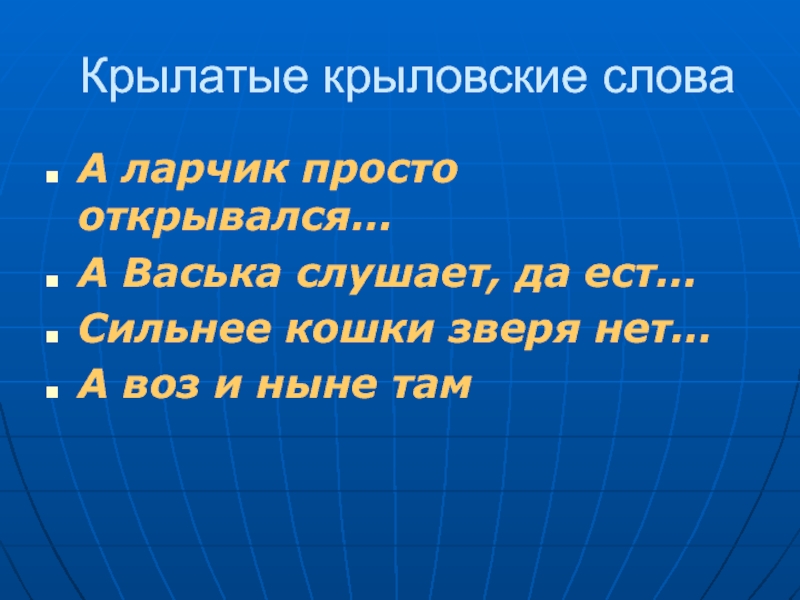 Крылатые крыловские слова

- А ларчик просто открывался…
- А Васька слушает, да ест…
- Сильнее кошки зверя нет…
- А воз и ныне там